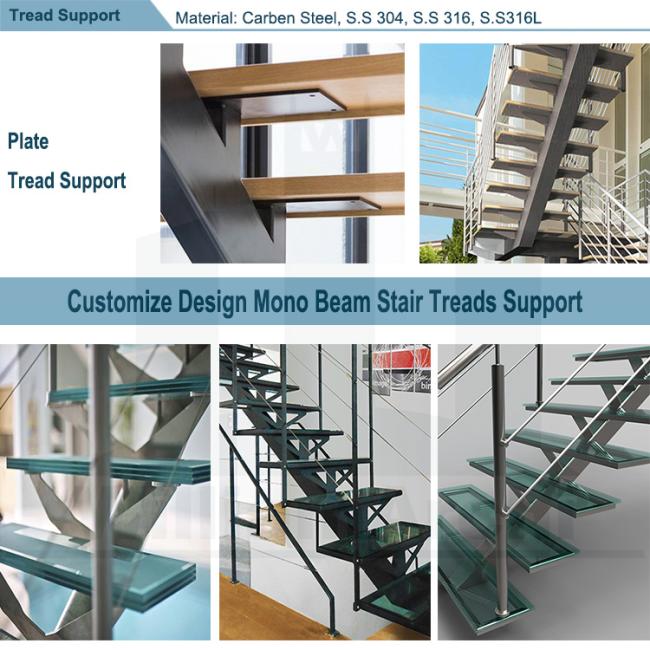 Tread Support

Material: Carben Steel, S.S 304, S.S 316, S.S316L

Plate
Tread Support

Customize Design Mono Beam Stair Treads Support